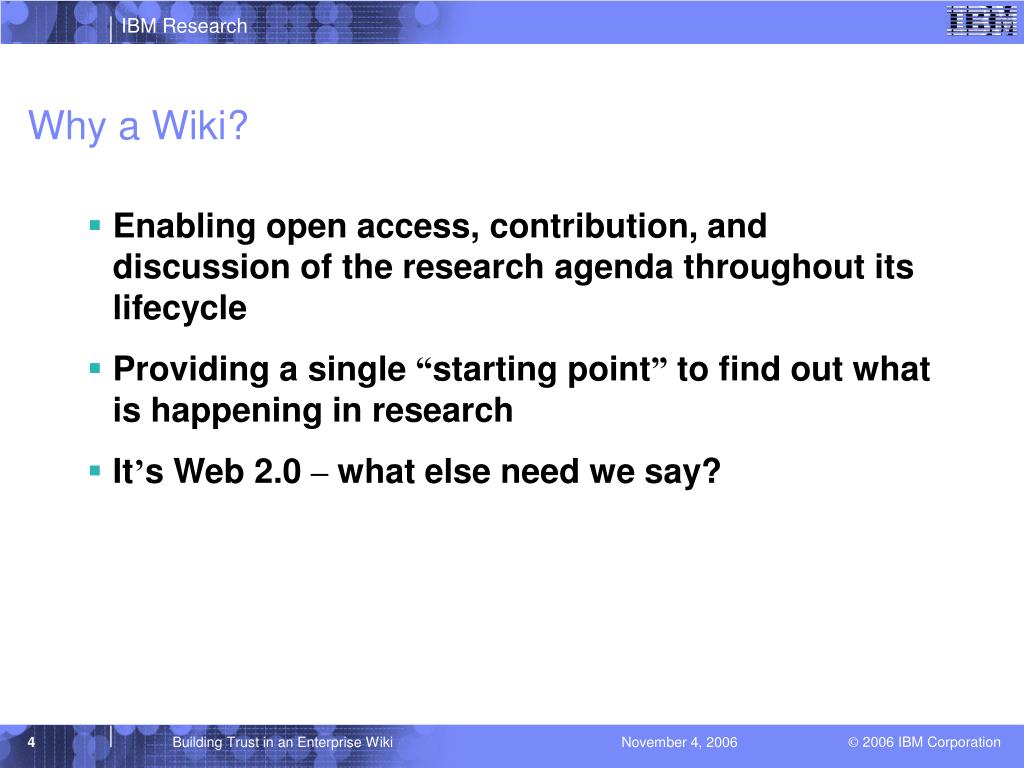 IBM Research

IBM

Why a Wiki?

▪ Enabling open access, contribution, and discussion of the research agenda throughout its lifecycle

▪ Providing a single “starting point” to find out what is happening in research

▪ It’s Web 2.0 – what else need we say?

4 Building Trust in an Enterprise Wiki November 4, 2006 © 2006 IBM Corporation